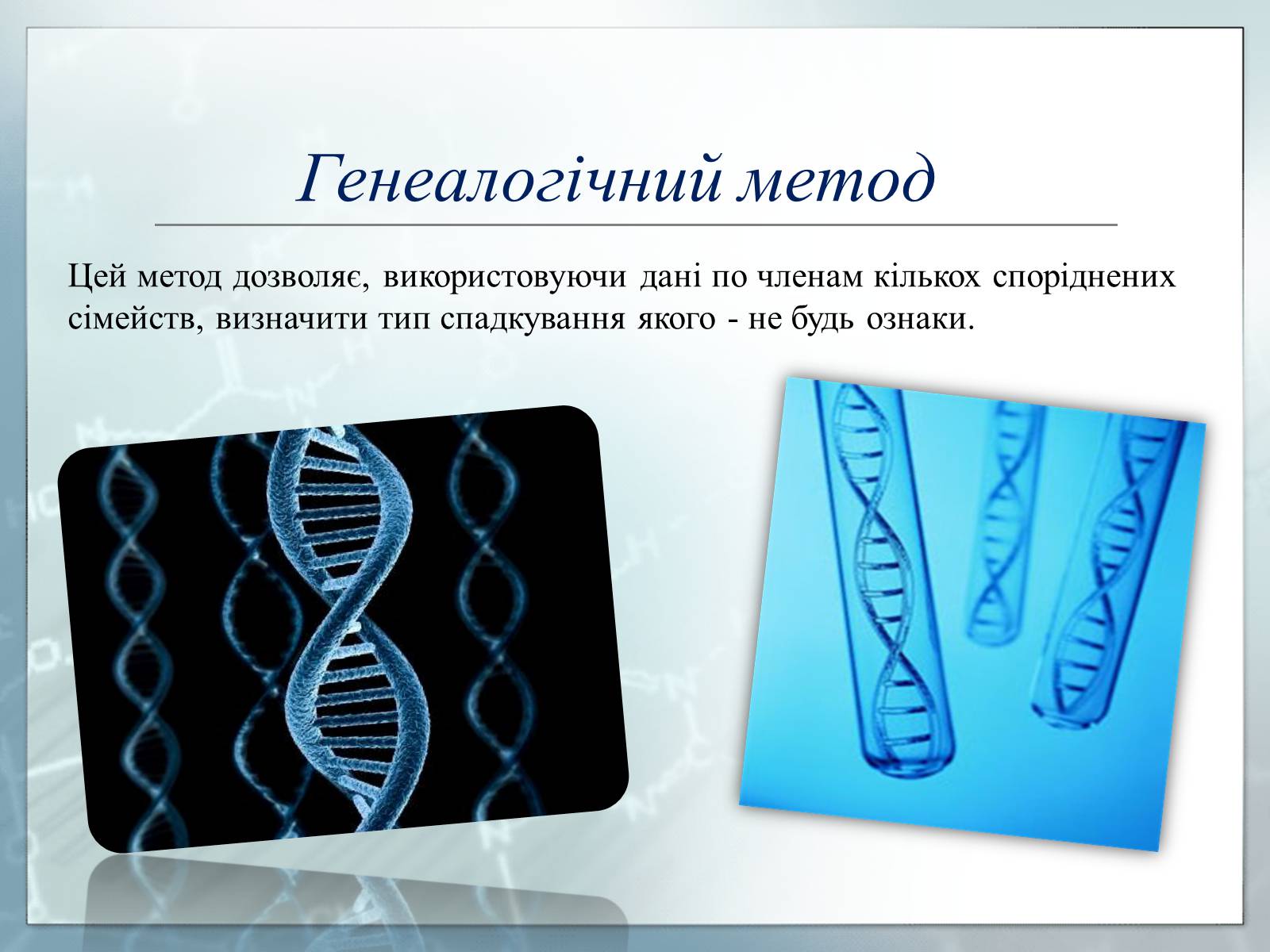 Генеалогічний метод

Цей метод дозволяє, використовуючи дані по членам кількох споріднених сімейств, визначити тип спадкування якого - не будь ознаки.